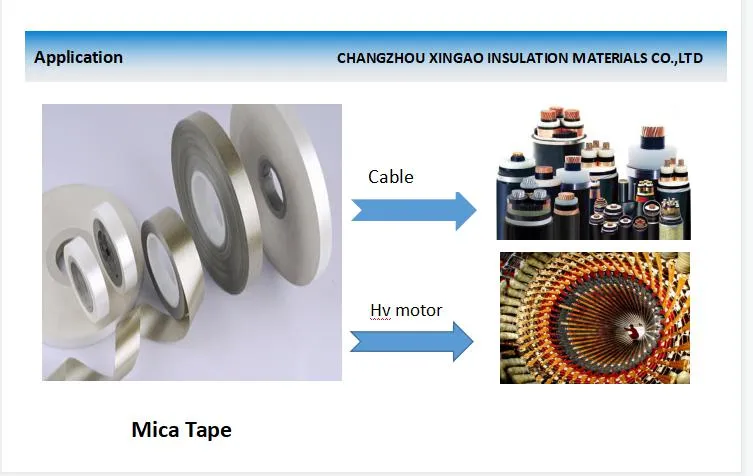 Application CHANGZHOU XINGAO INSULATION MATERIALS CO.,LTD

Cable

Hv motor

Mica Tape